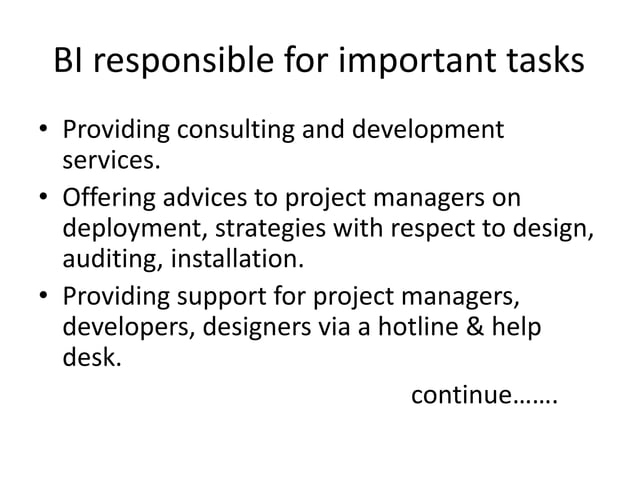 BI responsible for important tasks

• Providing consulting and development services.

• Offering advices to project managers on deployment, strategies with respect to design, auditing, installation.

• Providing support for project managers, developers, designers via a hotline & help desk.

continue…….